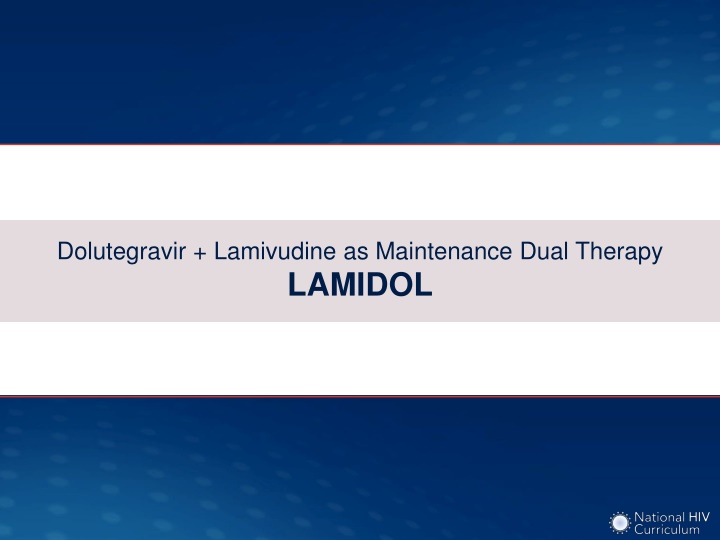 Dolutegravir + Lamivudine as Maintenance Dual Therapy
LAMIDOL

National HIV Curriculum